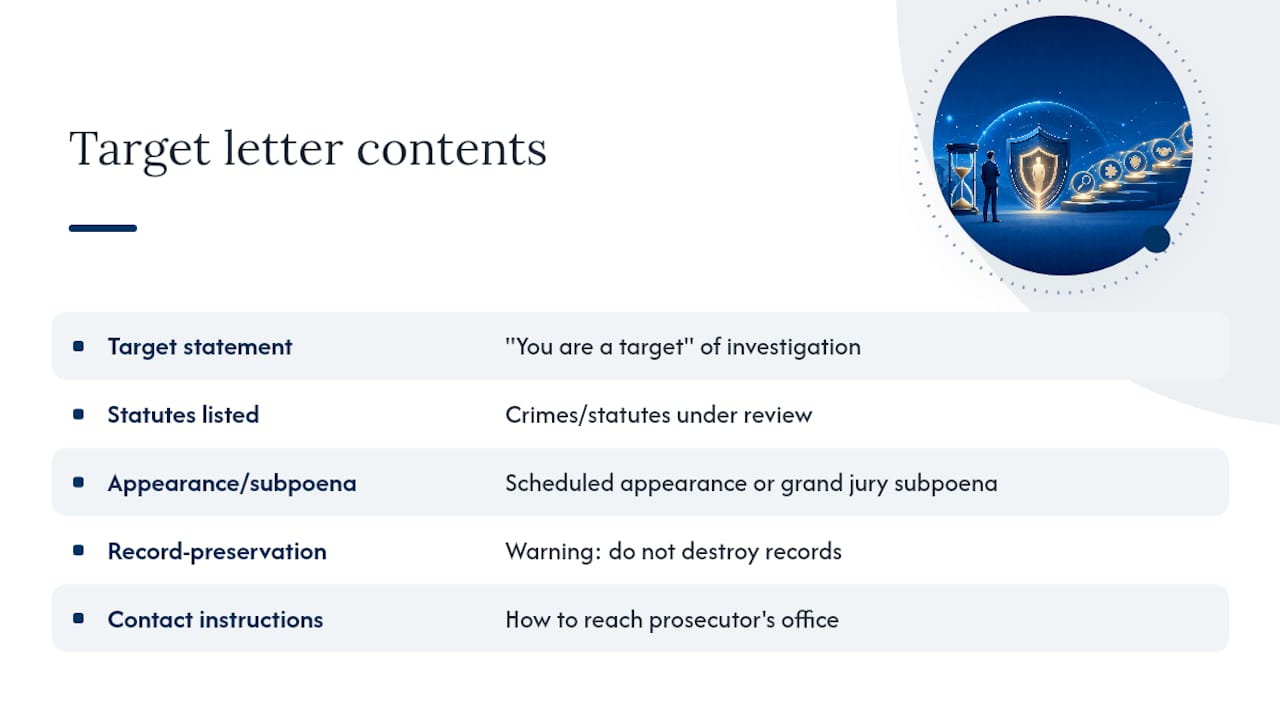 Target letter contents

| | |
|---|---|
| Target statement | "You are a target" of investigation |
| Statutes listed | Crimes/statutes under review |
| Appearance/subpoena | Scheduled appearance or grand jury subpoena |
| Record-preservation | Warning: do not destroy records |
| Contact instructions | How to reach prosecutor's office |